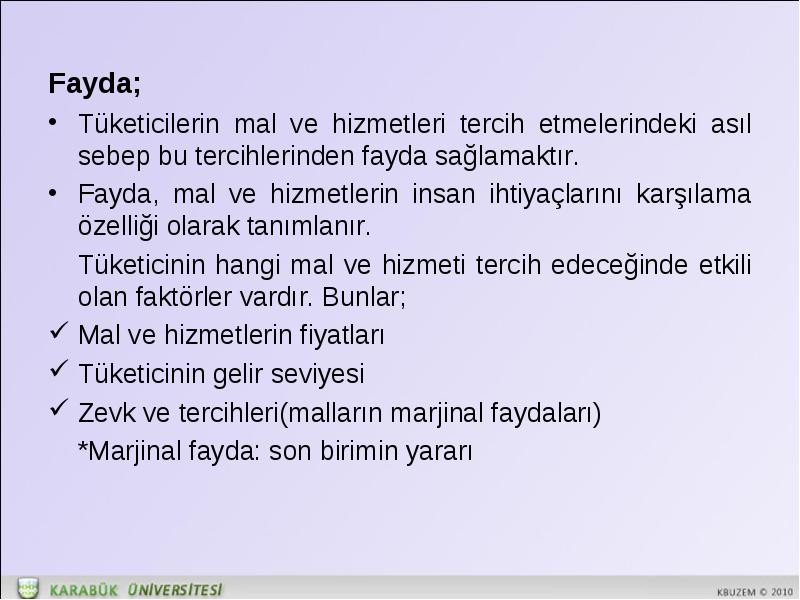 Fayda;

• Tüketicilerin mal ve hizmetleri tercih etmelerindeki asıl sebep bu tercihlerinden fayda sağlamaktır.

• Fayda, mal ve hizmetlerin insan ihtiyaçlarını karşılama özelliği olarak tanımlanır.

Tüketicinin hangi mal ve hizmeti tercih edeceğinde etkili olan faktörler vardır. Bunlar;

✓ Mal ve hizmetlerin fiyatları

✓ Tüketicinin gelir seviyesi

✓ Zevk ve tercihleri(malların marjinal faydaları)

*Marjinal fayda: son birimin yararı

KARABÜK ÜNİVERSİTESİ

KBUZEM © 2010